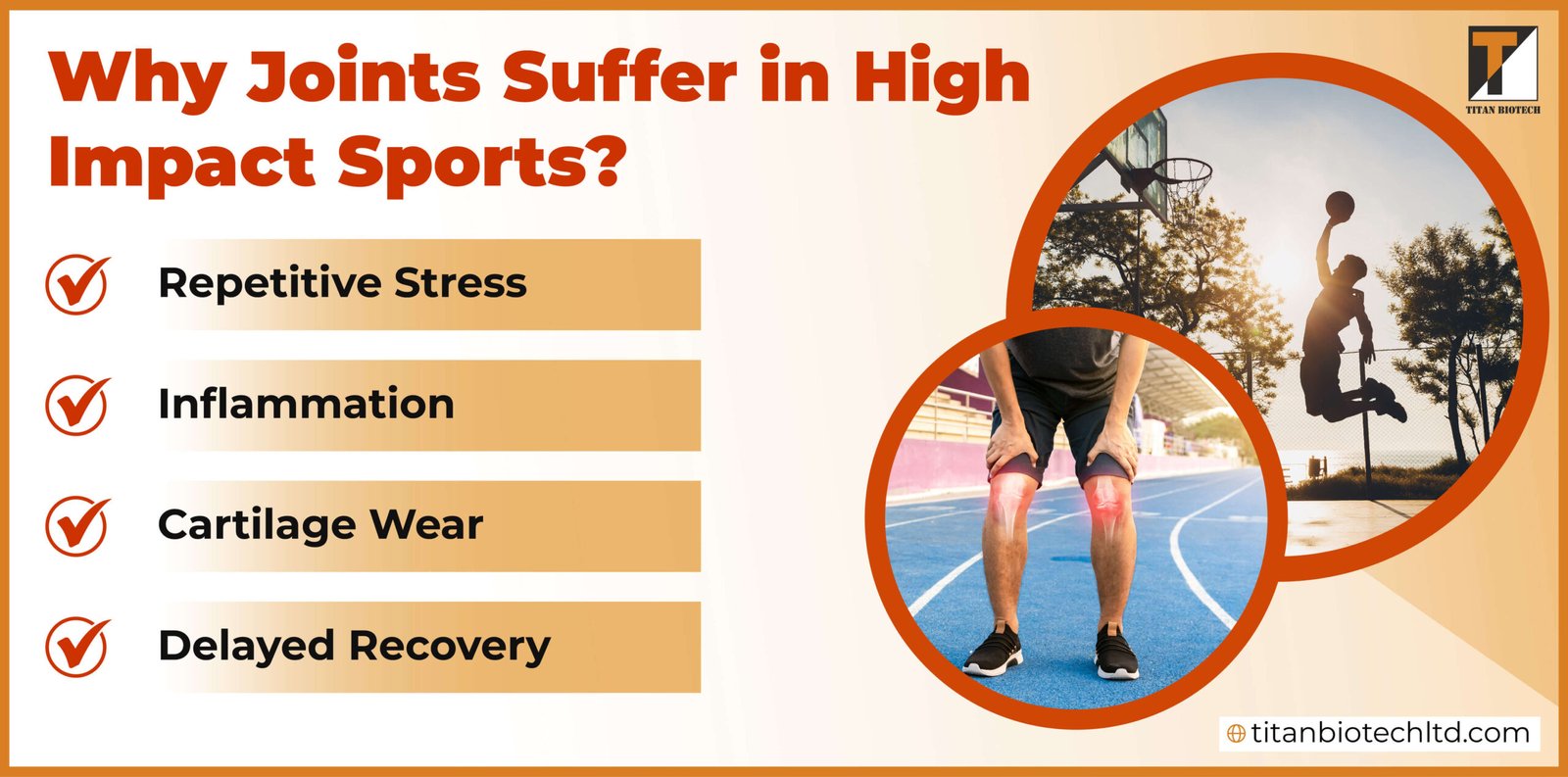 Why Joints Suffer in High Impact Sports?

TITAN BIOTECH

Repetitive Stress

Inflammation

Cartilage Wear

Delayed Recovery

titanbiotechltd.com